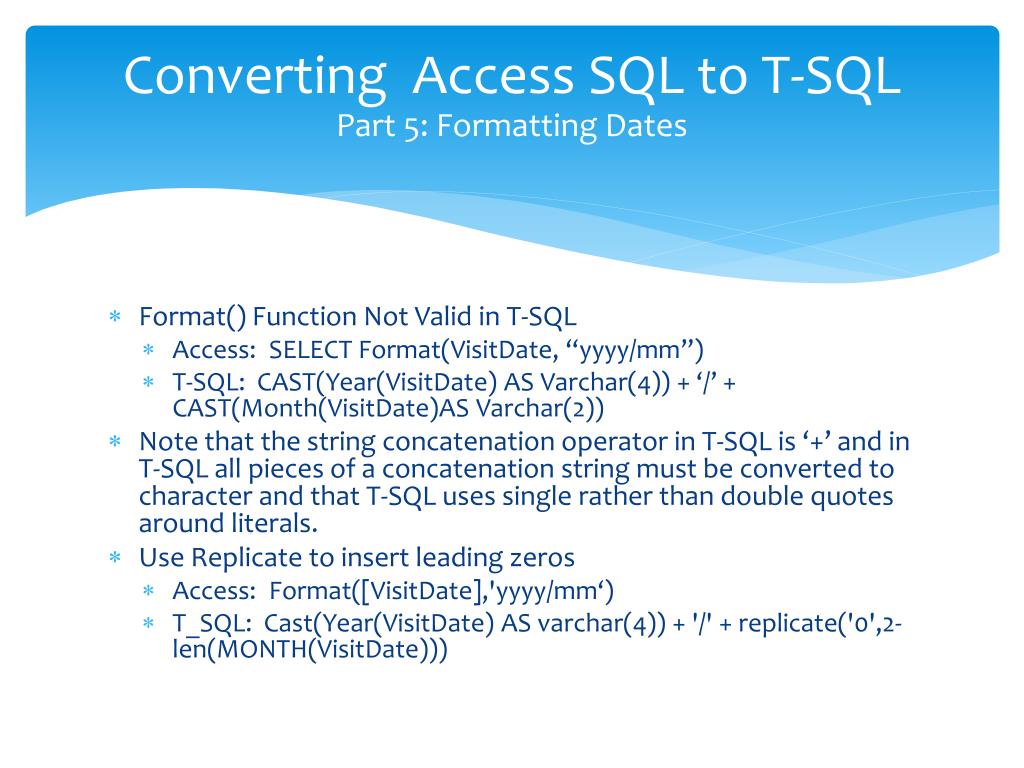 Converting  Access SQL to T-SQL
Part 5: Formatting Dates

∗ Format() Function Not Valid in T-SQL
∗ Access:  SELECT Format(VisitDate, “yyyy/mm”)
∗ T-SQL:  CAST(Year(VisitDate) AS Varchar(4)) + ‘/’ + CAST(Month(VisitDate)AS Varchar(2))
∗ Note that the string concatenation operator in T-SQL is ‘+’ and in T-SQL all pieces of a concatenation string must be converted to character and that T-SQL uses single rather than double quotes around literals.
∗ Use Replicate to insert leading zeros
∗ Access:  Format([VisitDate],'yyyy/mm‘)
∗ T_SQL:  Cast(Year(VisitDate) AS varchar(4)) + '/' + replicate('0',2-len(MONTH(VisitDate)))